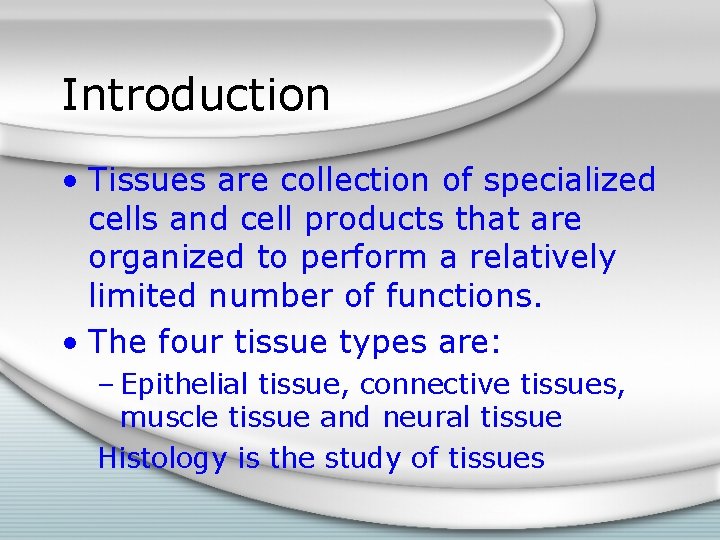 Introduction

• Tissues are collection of specialized cells and cell products that are organized to perform a relatively limited number of functions.

• The four tissue types are:

– Epithelial tissue, connective tissues, muscle tissue and neural tissue

Histology is the study of tissues